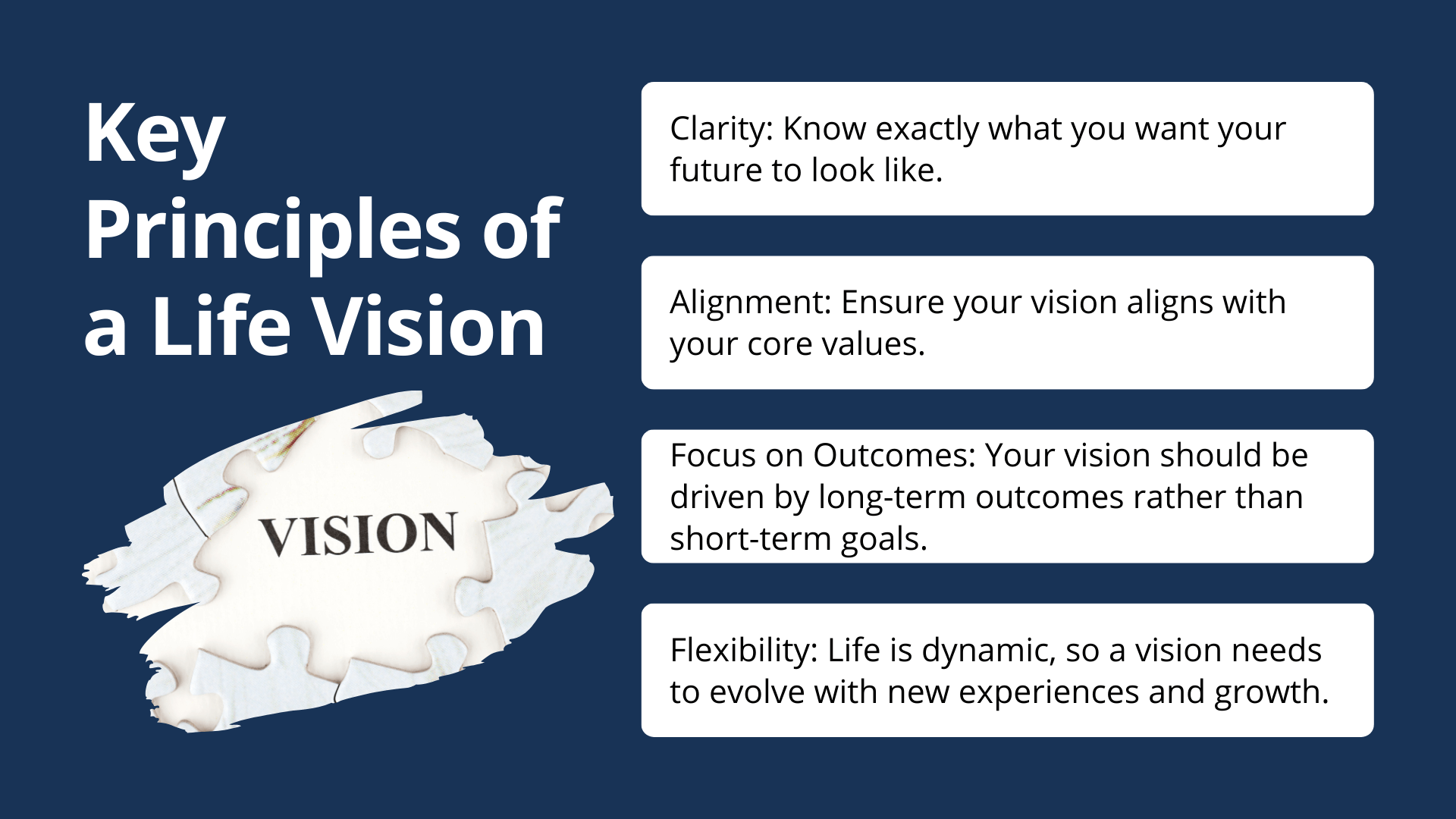 Key Principles of a Life Vision

VISION

Clarity: Know exactly what you want your future to look like.

Alignment: Ensure your vision aligns with your core values.

Focus on Outcomes: Your vision should be driven by long-term outcomes rather than short-term goals.

Flexibility: Life is dynamic, so a vision needs to evolve with new experiences and growth.